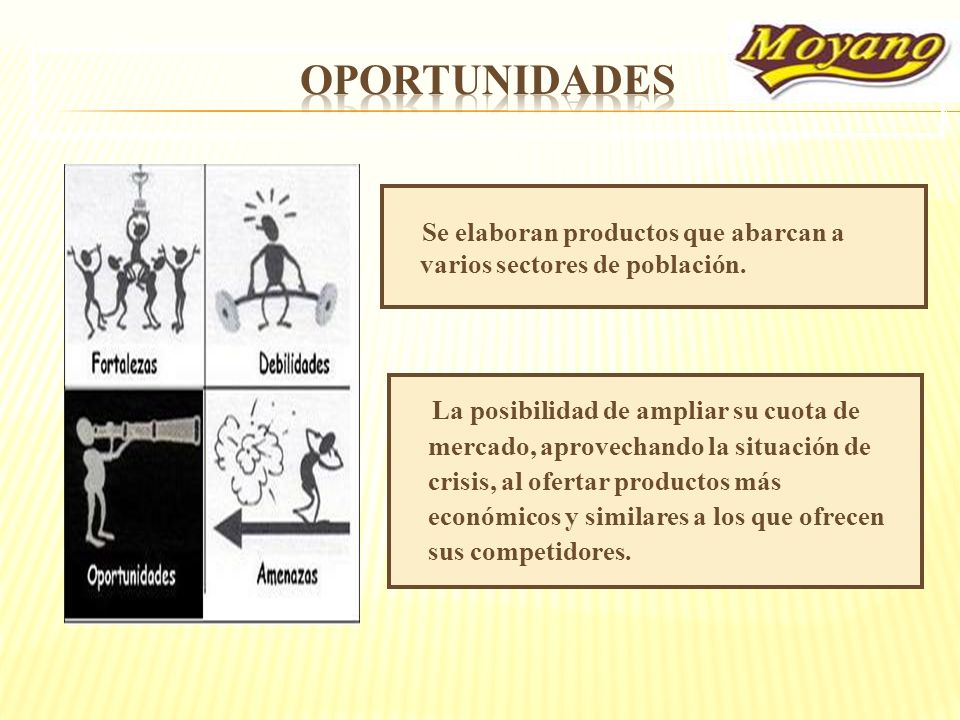 OPORTUNIDADES

Moyano

Fortalezas

Debilidades

Oportunidades

Amenazas

Se elaboran productos que abarcan a varios sectores de población.

La posibilidad de ampliar su cuota de mercado, aprovechando la situación de crisis, al ofertar productos más económicos y similares a los que ofrecen sus competidores.